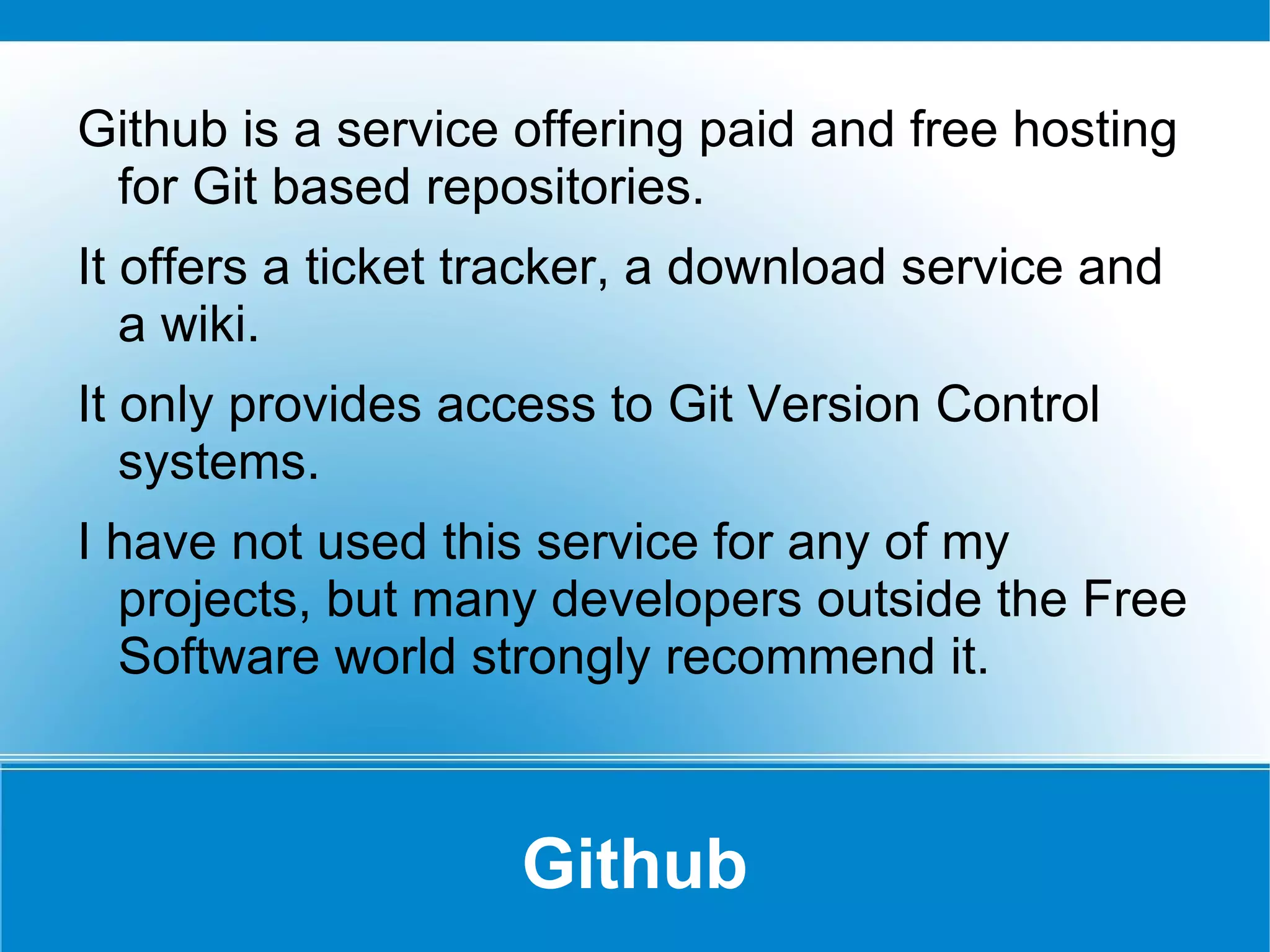 Github is a service offering paid and free hosting for Git based repositories.

It offers a ticket tracker, a download service and a wiki.

It only provides access to Git Version Control systems.

I have not used this service for any of my projects, but many developers outside the Free Software world strongly recommend it.

Github